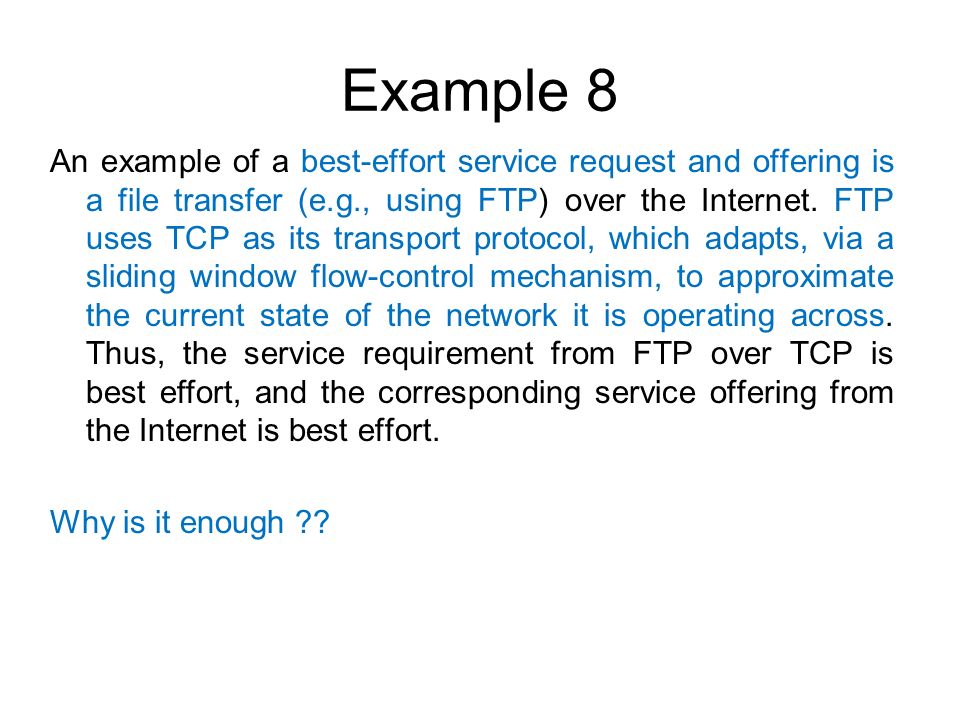 Example 8

An example of a best-effort service request and offering is a file transfer (e.g., using FTP) over the Internet. FTP uses TCP as its transport protocol, which adapts, via a sliding window flow-control mechanism, to approximate the current state of the network it is operating across. Thus, the service requirement from FTP over TCP is best effort, and the corresponding service offering from the Internet is best effort.

Why is it enough ??